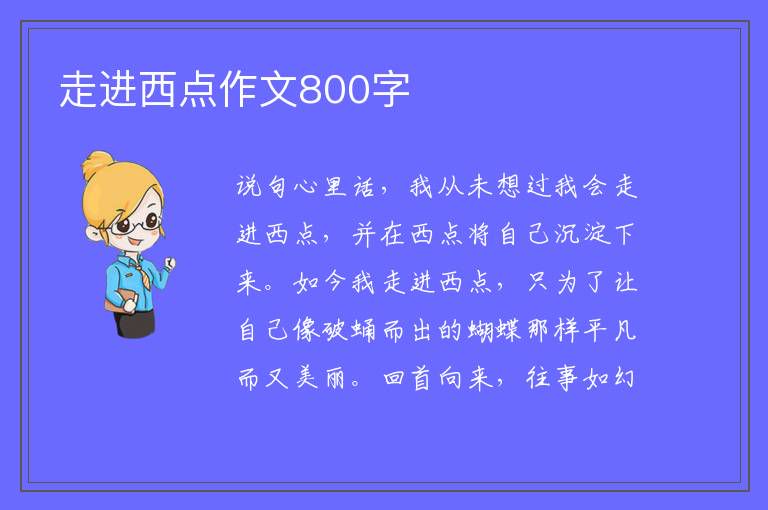 走进西点作文800字

说句心里话，我从未想过我会走进西点，并在西点将自己沉淀下来。如今我走进西点，只为了让自己像破蛹而出的蝴蝶那样平凡而又美丽。回首向来，往事如幻